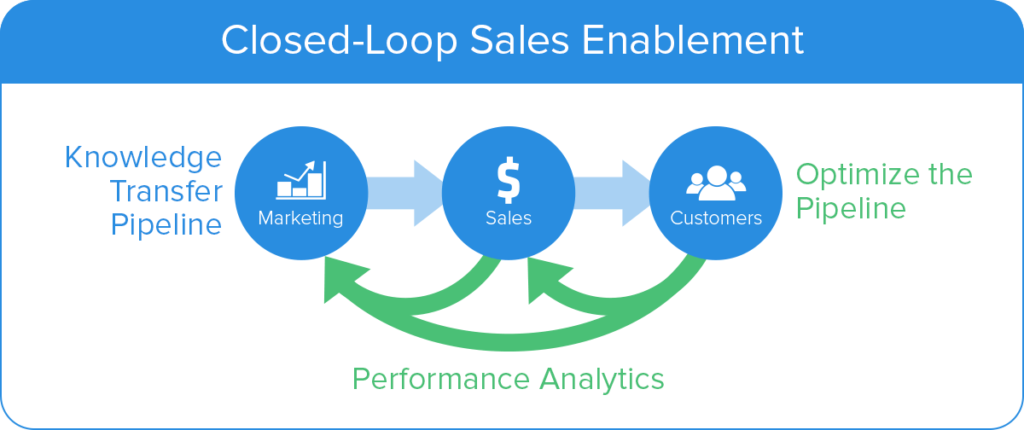 Closed-Loop Sales Enablement

Knowledge Transfer Pipeline

Marketing

$

Sales

Customers

Optimize the Pipeline

Performance Analytics